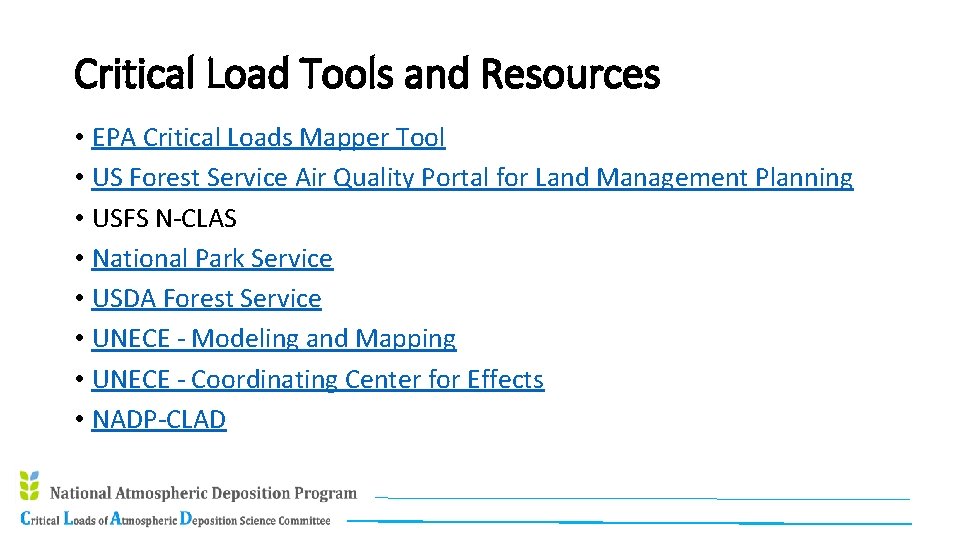 Critical Load Tools and Resources

• EPA Critical Loads Mapper Tool
• US Forest Service Air Quality Portal for Land Management Planning
• USFS N-CLAS
• National Park Service
• USDA Forest Service
• UNECE - Modeling and Mapping
• UNECE - Coordinating Center for Effects
• NADP-CLAD

National Atmospheric Deposition Program
Critical Loads of Atmospheric Deposition Science Committee